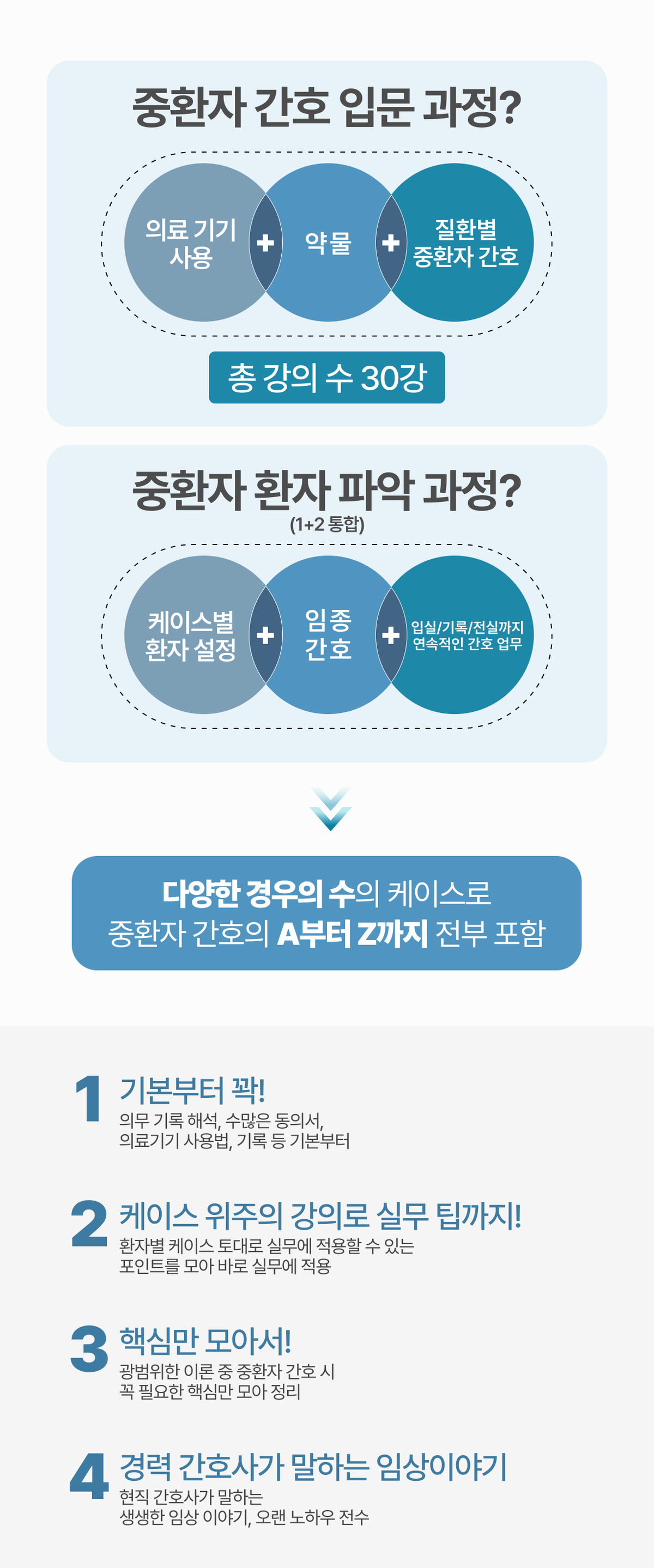 중환자 간호 입문 과정?

의료 기기 사용 + 약물 + 질환별 중환자 간호

총 강의 수 30강

중환자 환자 파악 과정?
(1+2 통합)

케이스별 환자 설정 + 임종 간호 + 입실/기록/전실까지 연속적인 간호 업무

다양한 경우의 수의 케이스로 중환자 간호의 A부터 Z까지 전부 포함

1 기본부터 꽉!
의무 기록 해석, 수많은 동의서, 의료기기 사용법, 기록 등 기본부터

2 케이스 위주의 강의로 실무 팁까지!
환자별 케이스 토대로 실무에 적용할 수 있는 포인트를 모아 바로 실무에 적용

3 핵심만 모아서!
광범위한 이론 중 중환자 간호 시 꼭 필요한 핵심만 모아 정리

4 경력 간호사가 말하는 임상이야기
현직 간호사가 말하는 생생한 임상 이야기, 오랜 노하우 전수